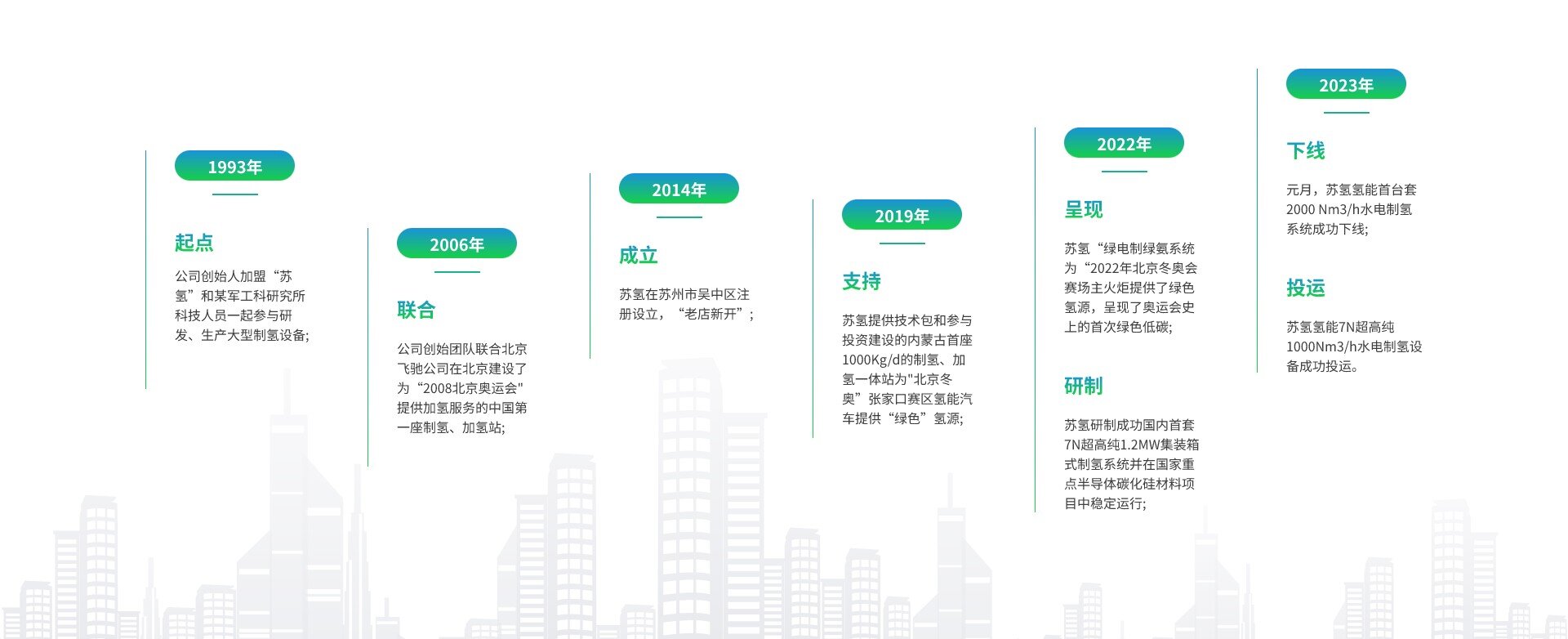 1993年

起点

公司创始人加盟“苏氢”和某军工科研究所科技人员一起参与研发、生产大型制氢设备;

2006年

联合

公司创始团队联合北京飞驰公司在北京建设了为“2008北京奥运会"提供加氢服务的中国第一座制氢、加氢站;

2014年

成立

苏氢在苏州市吴中区注册设立，“老店新开”；

2019年

支持

苏氢提供技术包和参与投资建设的内蒙古首座1000Kg/d的制氢、加氢一体站为"北京冬奥”张家口赛区氢能汽车提供“绿色”氢源;

2022年

呈现

苏氢“绿电制绿氨系统为“2022年北京冬奥会赛场主火炬提供了绿色氢源，呈现了奥运会史上的首次绿色低碳;

研制

苏氢研制成功国内首套7N超高纯1.2MW集装箱式制氢系统并在国家重点半导体碳化硅材料项目中稳定运行;

2023年

下线

元月，苏氢氢能首台套2000 Nm3/h水电制氢系统成功下线;

投运

苏氢氢能7N超高纯1000Nm3/h水电制氢设备成功投运。